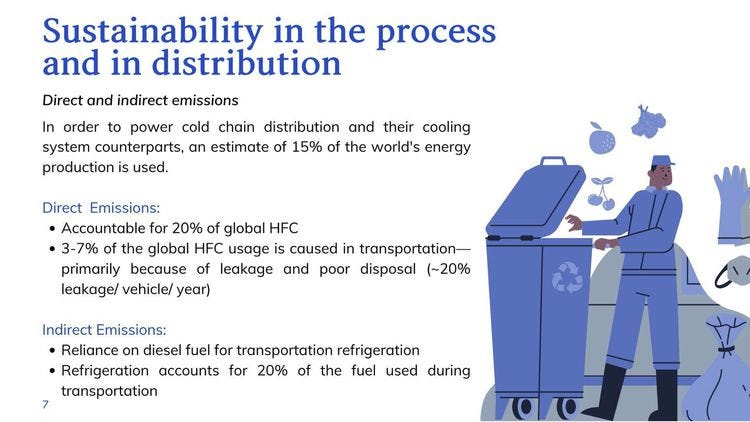 Sustainability in the process and in distribution

Direct and indirect emissions

In order to power cold chain distribution and their cooling system counterparts, an estimate of 15% of the world's energy production is used.

Direct Emissions:
• Accountable for 20% of global HFC
• 3-7% of the global HFC usage is caused in transportation—primarily because of leakage and poor disposal (~20% leakage/ vehicle/ year)

Indirect Emissions:
• Reliance on diesel fuel for transportation refrigeration
• Refrigeration accounts for 20% of the fuel used during transportation

7